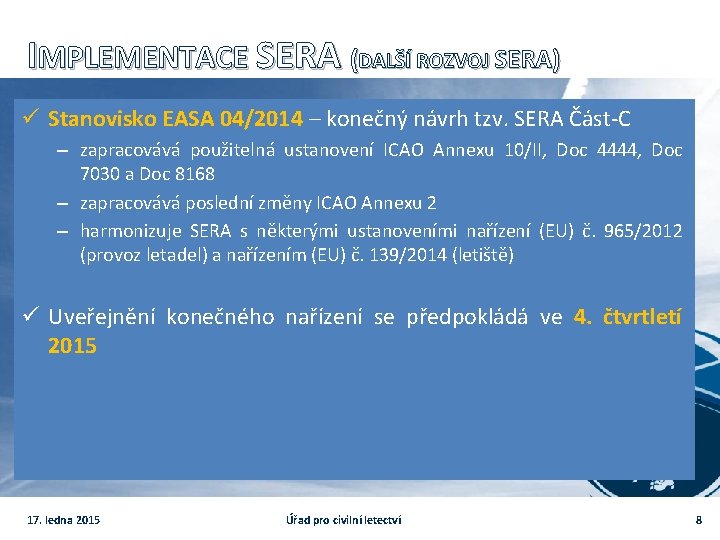 IMPLEMENTACE SERA (DALŠÍ ROZVOJ SERA)

✓ Stanovisko EASA 04/2014 – konečný návrh tzv. SERA Část-C

– zapracovává použitelná ustanovení ICAO Annexu 10/II, Doc 4444, Doc 7030 a Doc 8168

– zapracovává poslední změny ICAO Annexu 2

– harmonizuje SERA s některými ustanoveními nařízení (EU) č. 965/2012 (provoz letadel) a nařízením (EU) č. 139/2014 (letiště)

✓ Uveřejnění konečného nařízení se předpokládá ve 4. čtvrtletí 2015

17. ledna 2015

Úřad pro civilní letectví

8